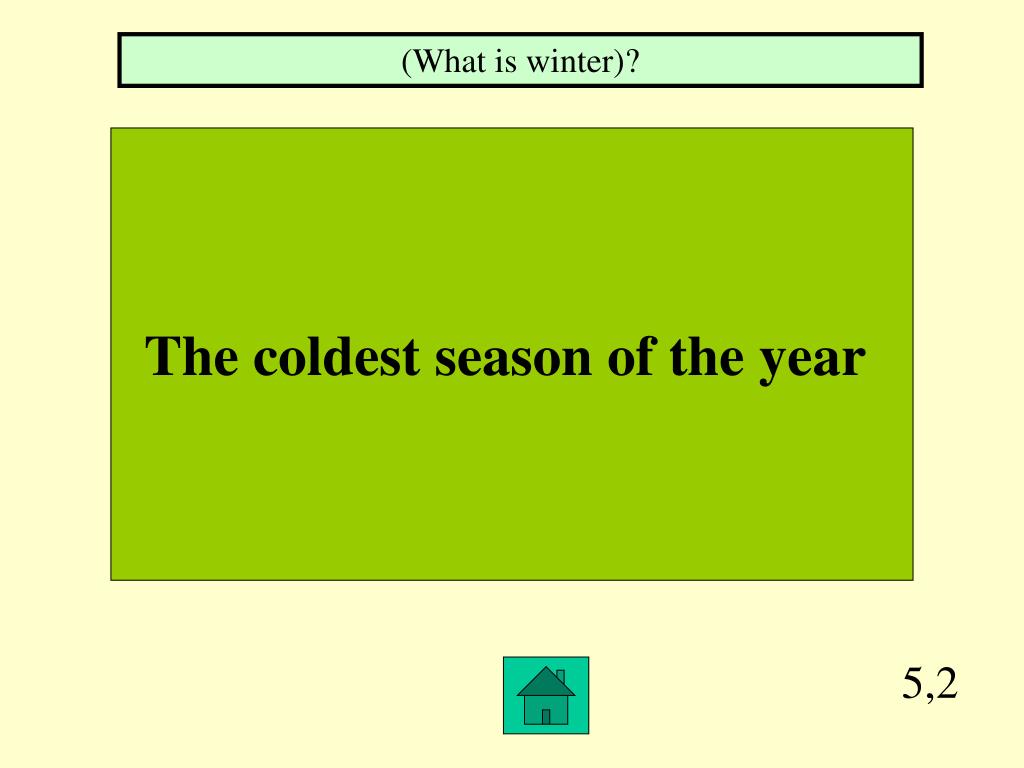 (What is winter)?

The coldest season of the year

5,2